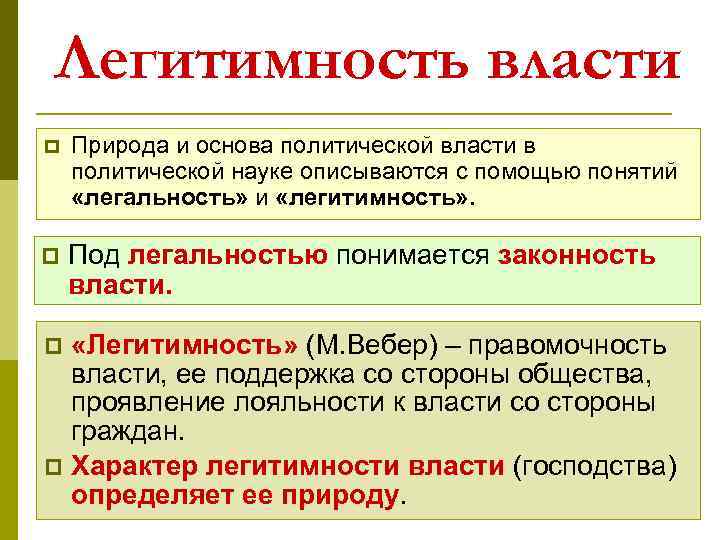 Легитимность власти

Природа и основа политической власти в политической науке описываются с помощью понятий «легальность» и «легитимность».

Под легальностью понимается законность власти.

«Легитимность» (М.Вебер) – правомочность власти, ее поддержка со стороны общества, проявление лояльности к власти со стороны граждан.

Характер легитимности власти (господства) определяет ее природу.